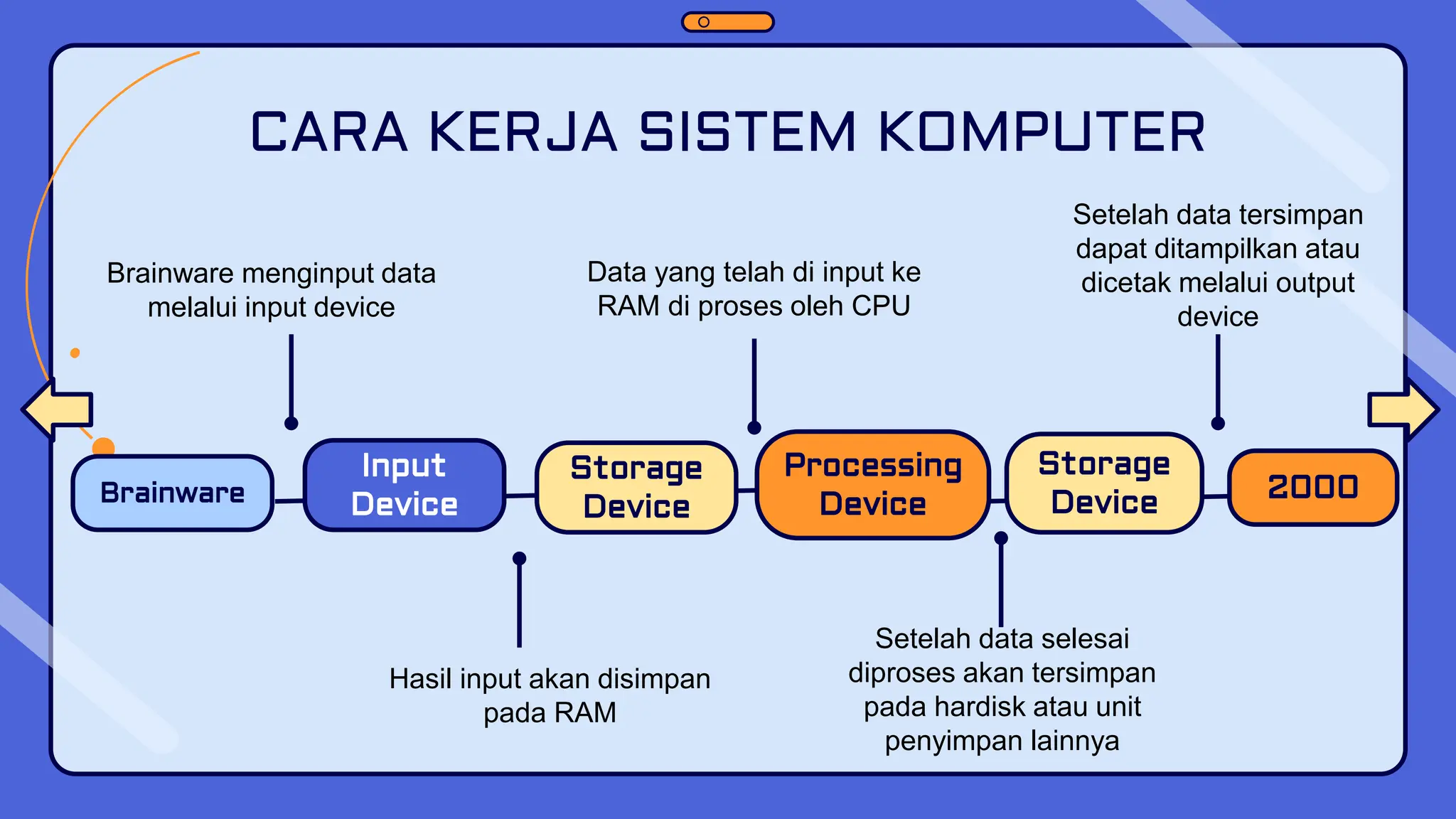 CARA KERJA SISTEM KOMPUTER

Brainware menginput data melalui input device

Data yang telah di input ke RAM di proses oleh CPU

Setelah data tersimpan dapat ditampilkan atau dicetak melalui output device

Brainware

Input Device

Storage Device

Processing Device

Storage Device

2000

Hasil input akan disimpan pada RAM

Setelah data selesai diproses akan tersimpan pada hardisk atau unit penyimpan lainnya